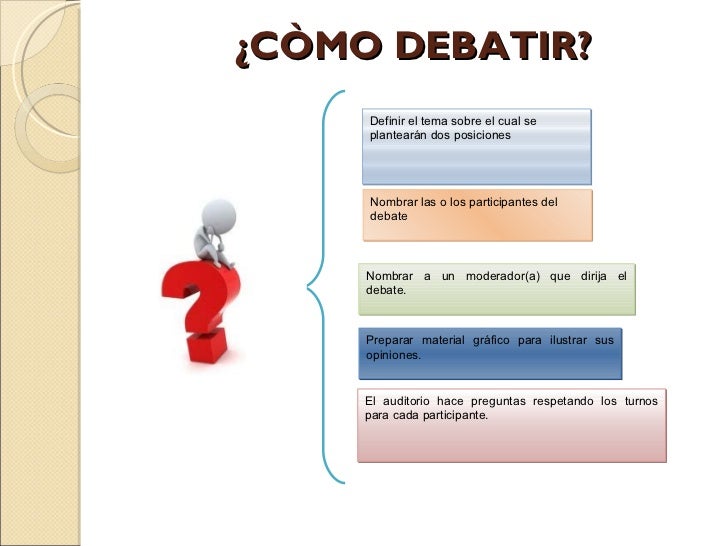 ¿CÒMO DEBATIR?

Definir el tema sobre el cual se plantearán dos posiciones

Nombrar las o los participantes del debate

Nombrar a un moderador(a) que dirija el debate.

Preparar material gráfico para ilustrar sus opiniones.

El auditorio hace preguntas respetando los turnos para cada participante.